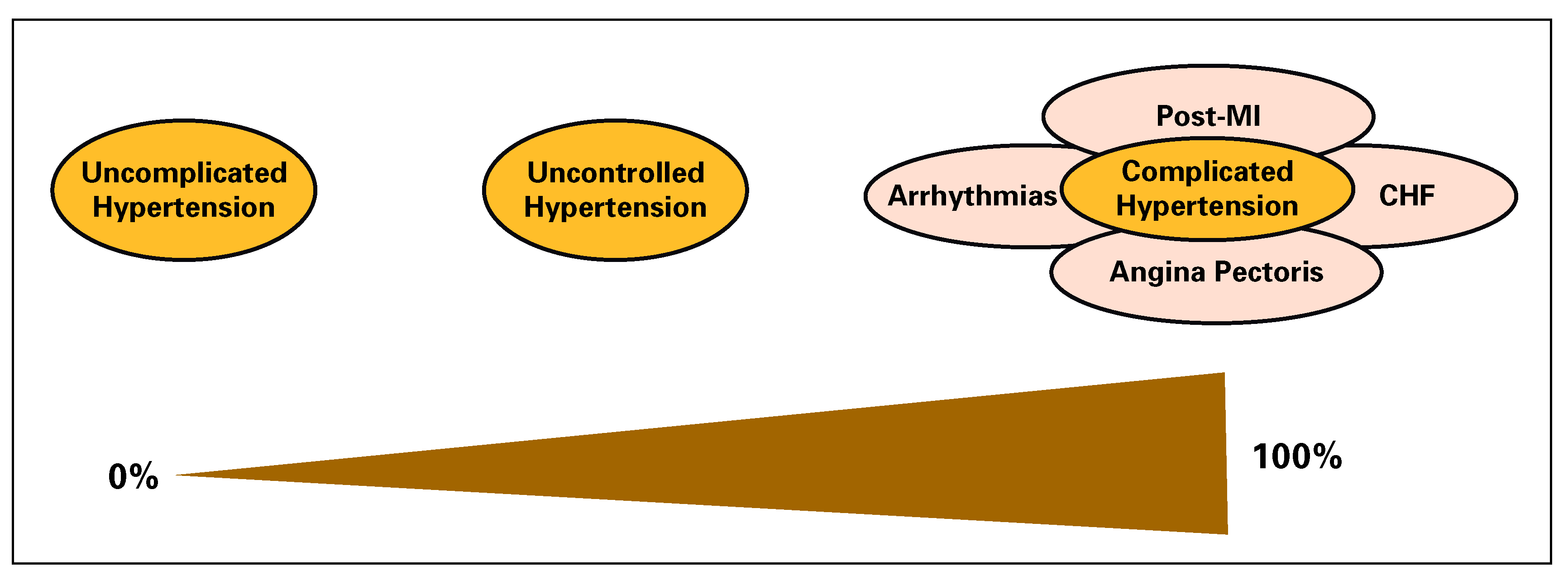 Uncomplicated Hypertension

Uncontrolled Hypertension

Post-MI

Arrhythmias

Complicated Hypertension

CHF

Angina Pectoris

0%

100%